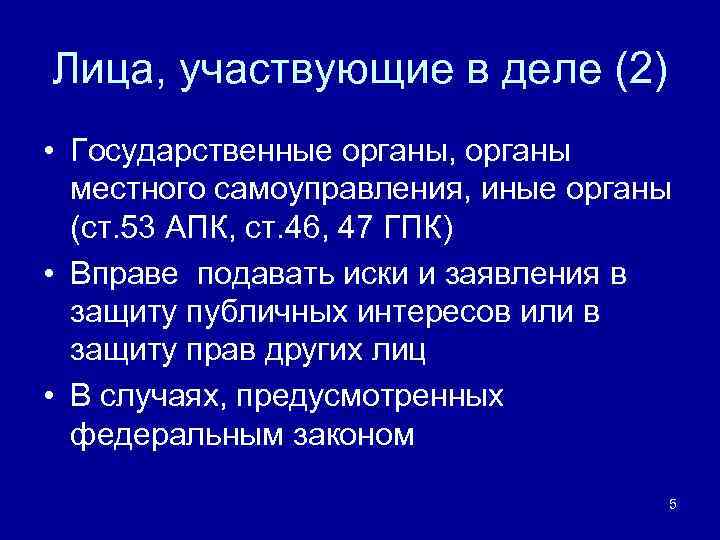 Лица, участвующие в деле (2)

• Государственные органы, органы местного самоуправления, иные органы (ст.53 АПК, ст.46, 47 ГПК)

• Вправе подавать иски и заявления в защиту публичных интересов или в защиту прав других лиц

• В случаях, предусмотренных федеральным законом

5